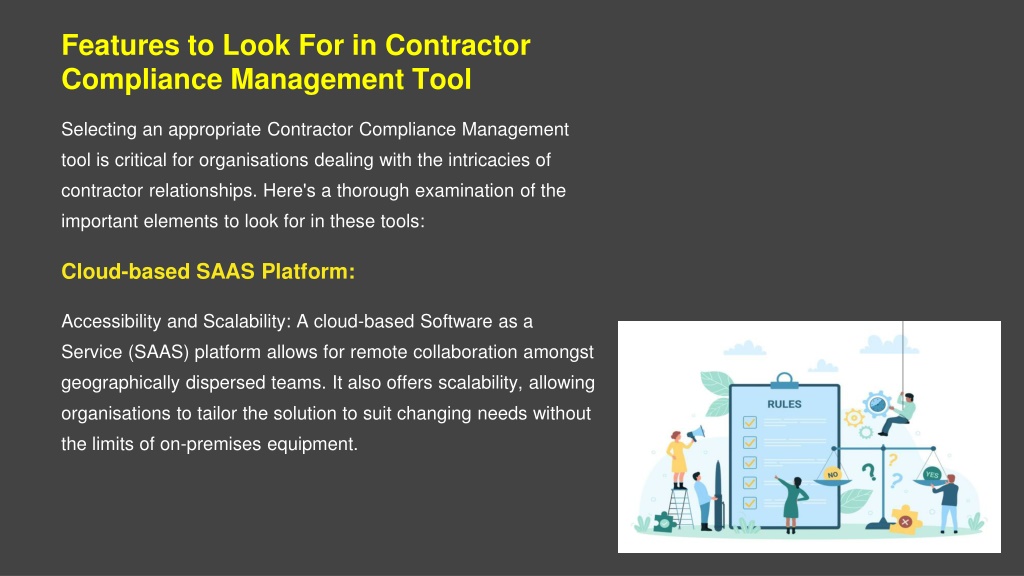 Features to Look For in Contractor Compliance Management Tool

Selecting an appropriate Contractor Compliance Management tool is critical for organisations dealing with the intricacies of contractor relationships. Here's a thorough examination of the important elements to look for in these tools:

Cloud-based SAAS Platform:

Accessibility and Scalability: A cloud-based Software as a Service (SAAS) platform allows for remote collaboration amongst geographically dispersed teams. It also offers scalability, allowing organisations to tailor the solution to suit changing needs without the limits of on-premises equipment.

RULES

NO

YES